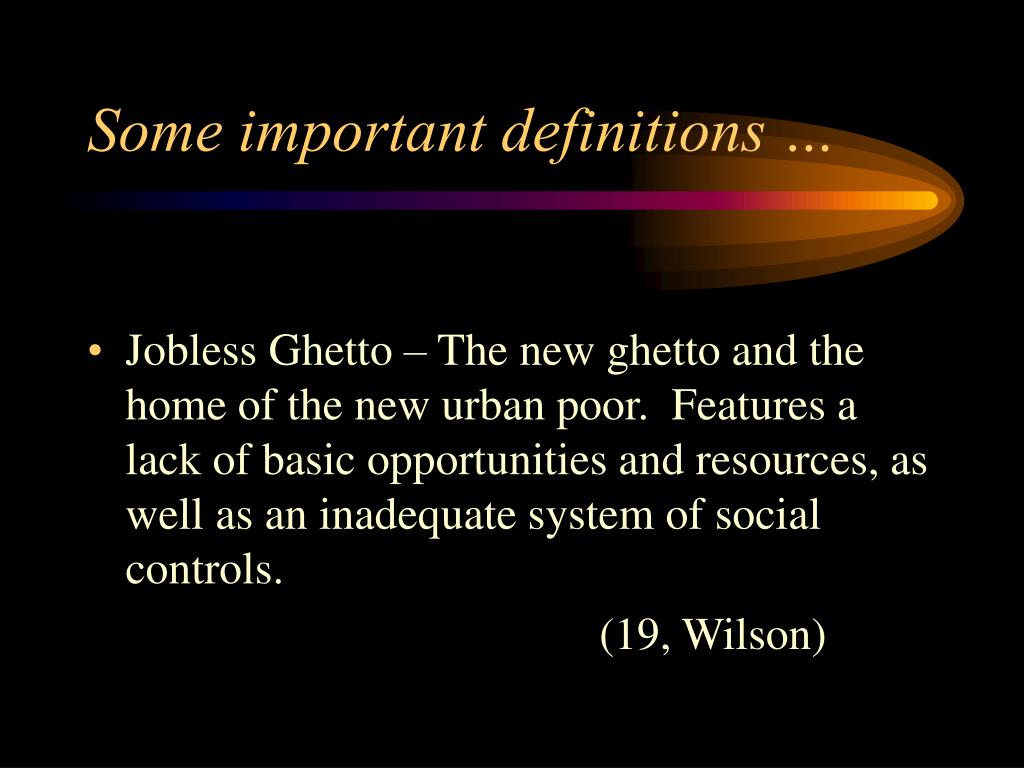 Some important definitions …

• Jobless Ghetto – The new ghetto and the home of the new urban poor. Features a lack of basic opportunities and resources, as well as an inadequate system of social controls.

(19, Wilson)